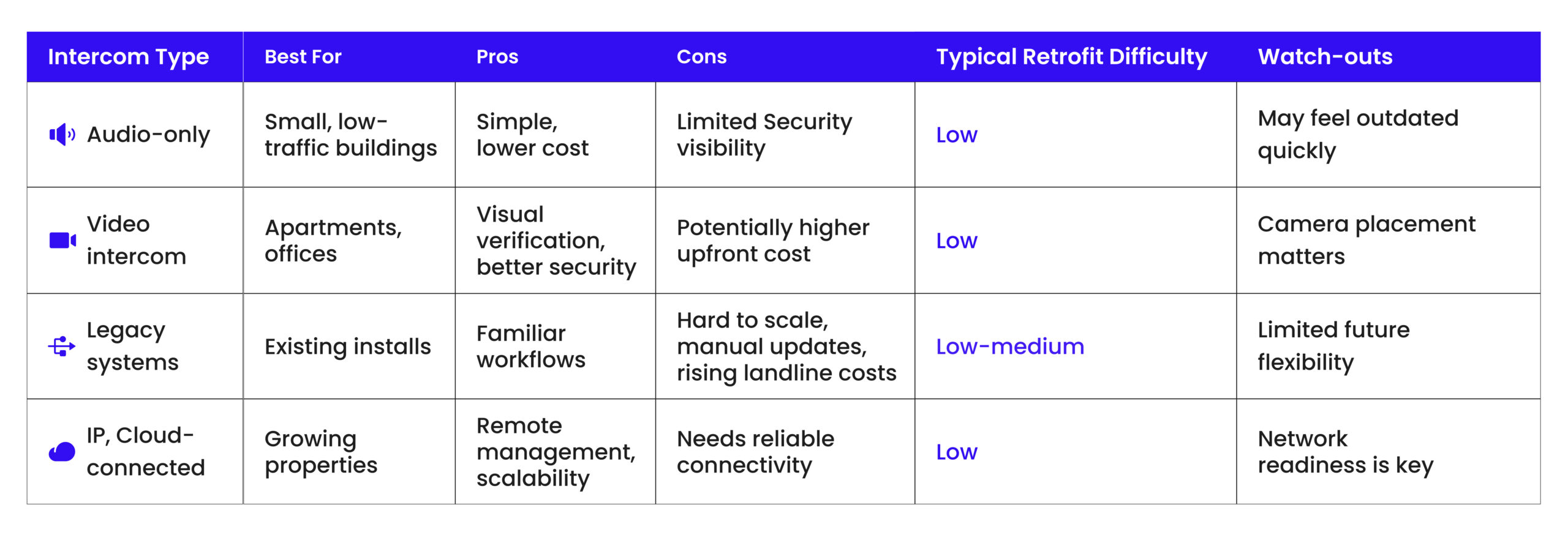 | Intercom Type | Best For | Pros | Cons | Typical Retrofit Difficulty | Watch-outs |
|---|---|---|---|---|---|
| Audio-only | Small, low-traffic buildings | Simple, lower cost | Limited Security visibility | Low | May feel outdated quickly |
| Video intercom | Apartments, offices | Visual verification, better security | Potentially higher upfront cost | Low | Camera placement matters |
| Legacy systems | Existing installs | Familiar workflows | Hard to scale, manual updates, rising landline costs | Low-medium | Limited future flexibility |
| IP, Cloud-connected | Growing properties | Remote management, scalability | Needs reliable connectivity | Low | Network readiness is key |